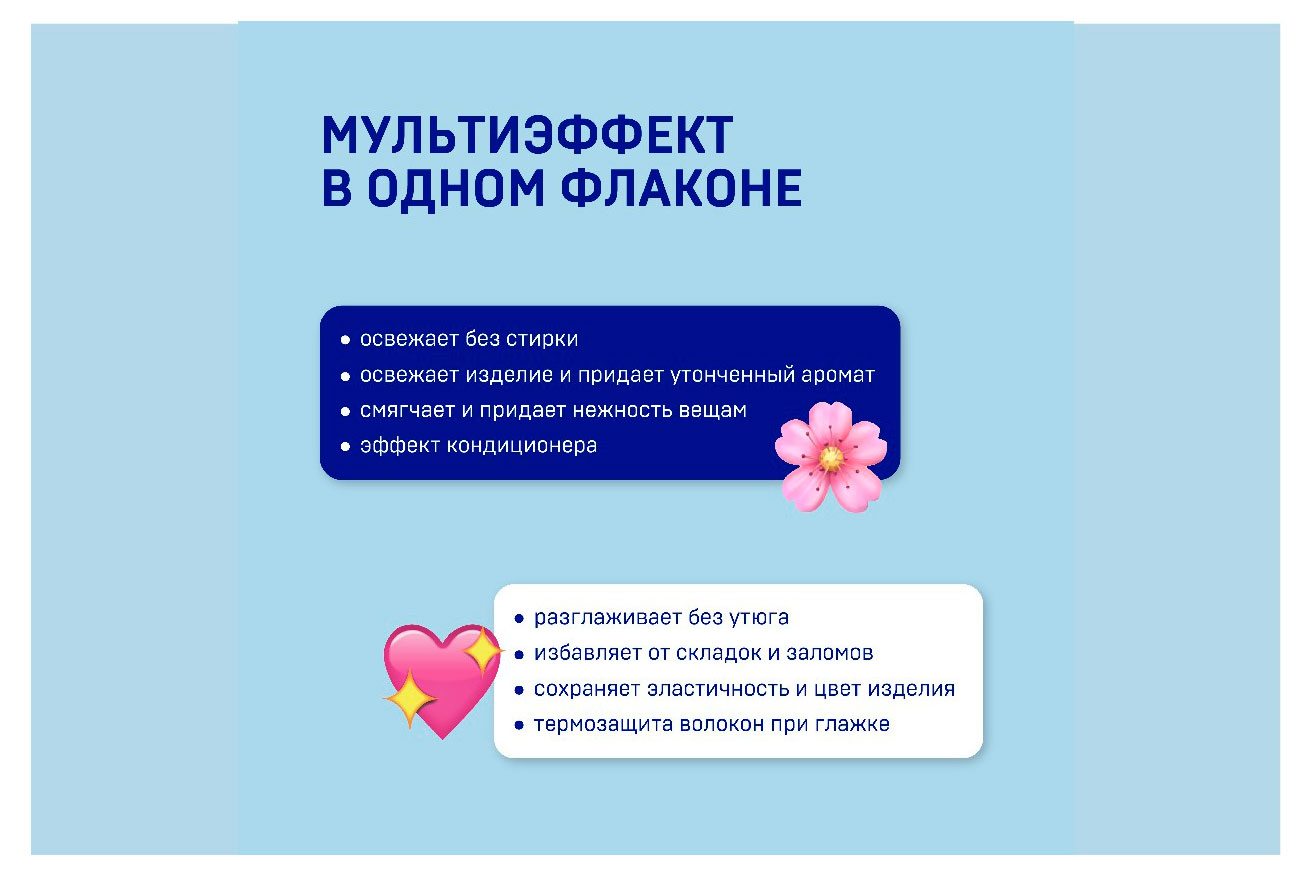 МУЛЬТИЭФФЕКТ
В ОДНОМ ФЛАКОНЕ

• освежает без стирки
• освежает изделие и придает утонченный аромат
• смягчает и придает нежность вещам
• эффект кондиционера

• разглаживает без утюга
• избавляет от складок и заломов
• сохраняет эластичность и цвет изделия
• термозащита волокон при глажке